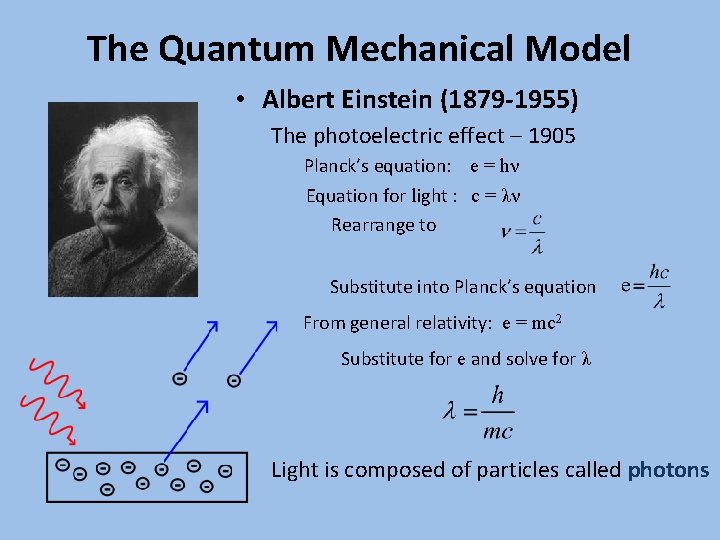 The Quantum Mechanical Model

• Albert Einstein (1879-1955)

The photoelectric effect – 1905

Planck's equation: $e = h\nu$

Equation for light : $c = \lambda\nu$

Rearrange to $\nu = \frac{c}{\lambda}$

Substitute into Planck's equation $e = \frac{hc}{\lambda}$

From general relativity: $e = mc^2$

Substitute for e and solve for $\lambda$

$\lambda = \frac{h}{mc}$

Light is composed of particles called photons